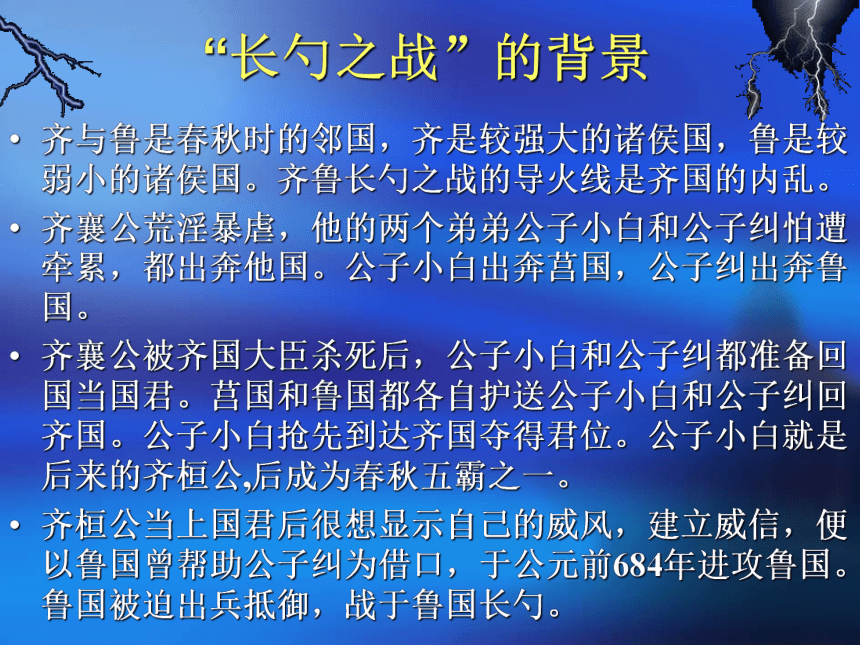 “长勺之战”的背景

• 齐与鲁是春秋时的邻国，齐是较强大的诸侯国，鲁是较弱小的诸侯国。齐鲁长勺之战的导火线是齐国的内乱。

• 齐襄公荒淫暴虐，他的两个弟弟公子小白和公子纠怕遭牵累，都出奔他国。公子小白出奔莒国，公子纠出奔鲁国。

• 齐襄公被齐国大臣杀死后，公子小白和公子纠都准备回国当国君。莒国和鲁国都各自护送公子小白和公子纠回齐国。公子小白抢先到达齐国夺得君位。公子小白就是后来的齐桓公,后成为春秋五霸之一。

• 齐桓公当上国君后很想显示自己的威风，建立威信，便以鲁国曾帮助公子纠为借口，于公元前684年进攻鲁国。鲁国被迫出兵抵御，战于鲁国长勺。